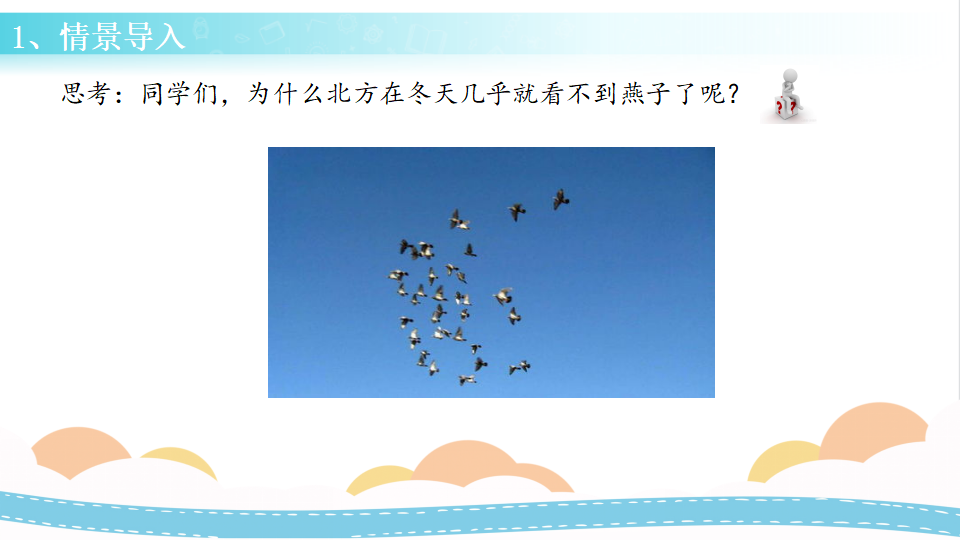 1、情景导入

思考：同学们，为什么北方在冬天几乎就看不到燕子了呢？